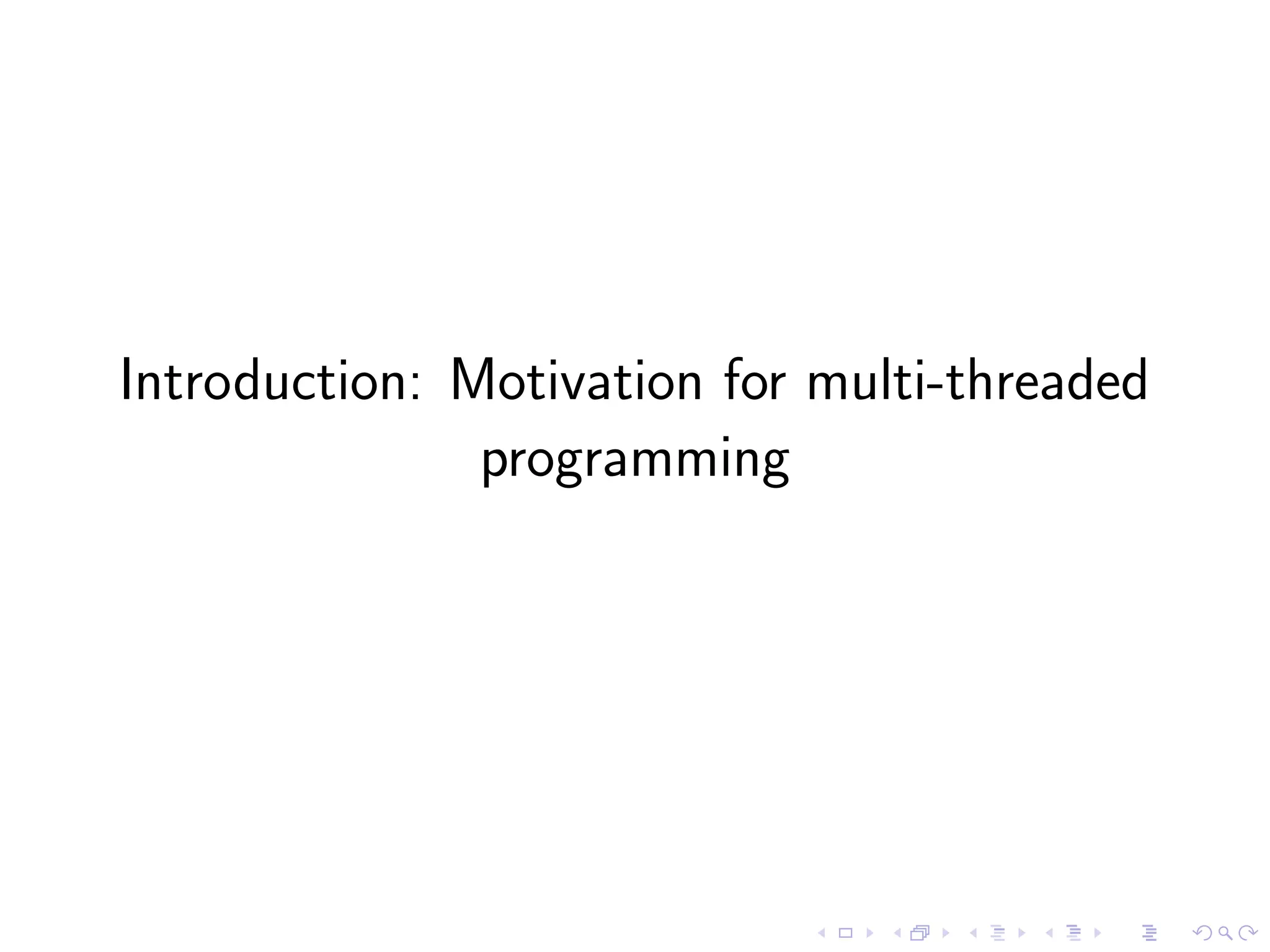 Introduction: Motivation for multi-threaded programming